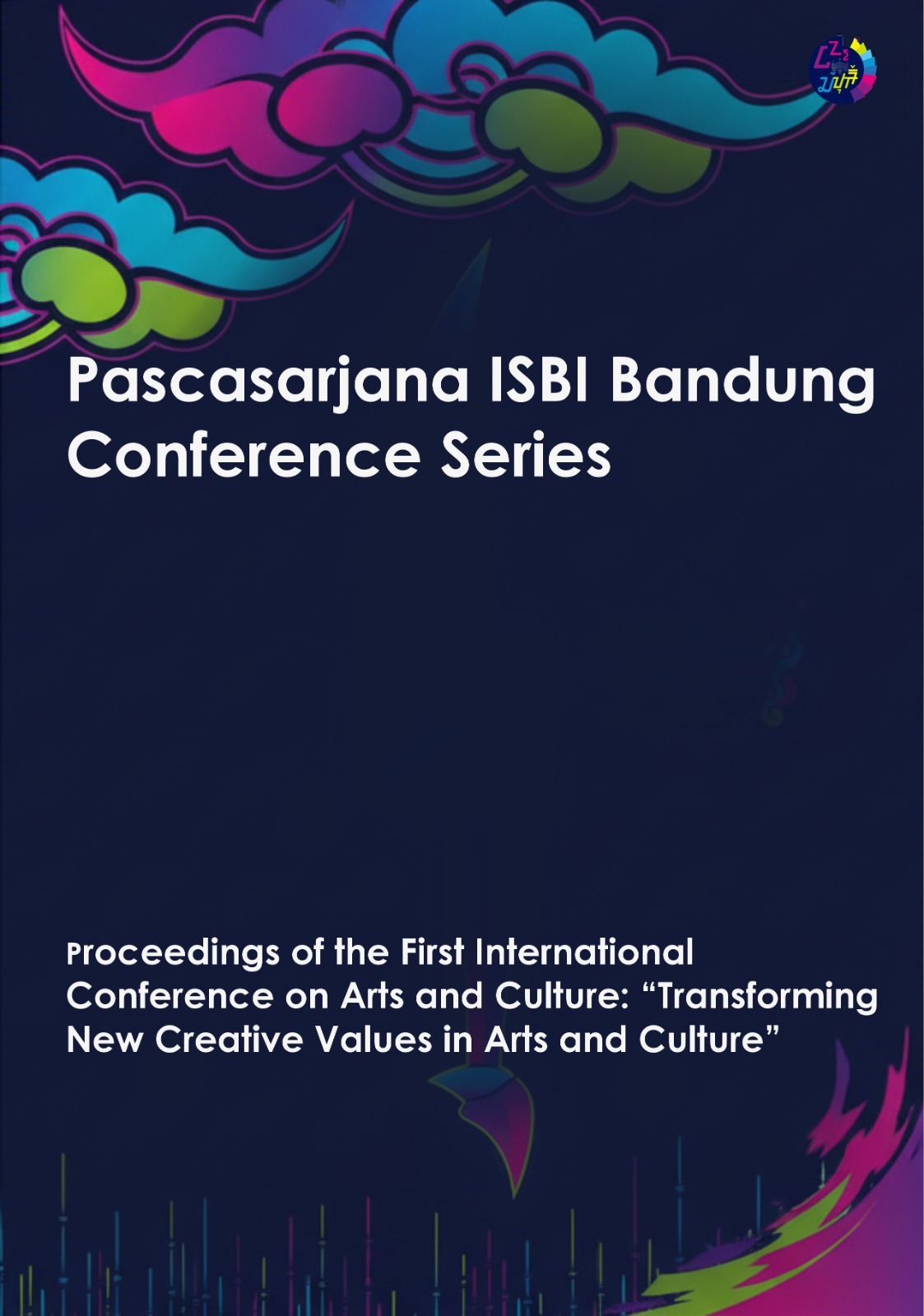 Pascasarjana ISBI Bandung Conference Series

Proceedings of the First International Conference on Arts and Culture: “Transforming New Creative Values in Arts and Culture”